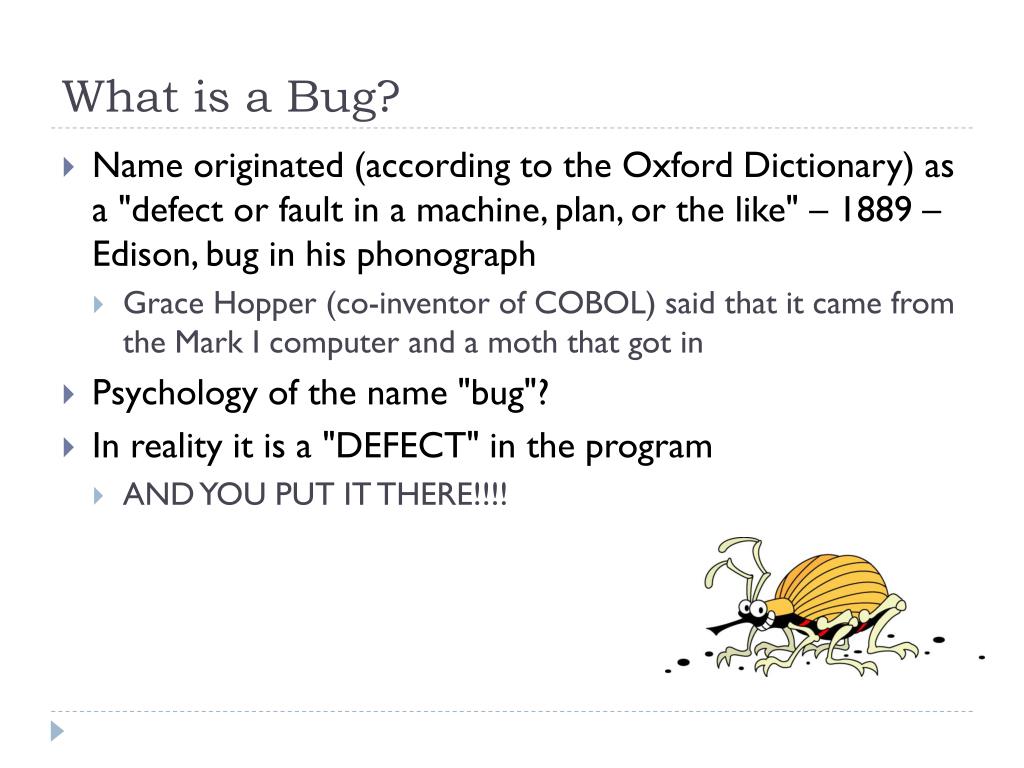 What is a Bug?

Name originated (according to the Oxford Dictionary) as a "defect or fault in a machine, plan, or the like" – 1889 – Edison, bug in his phonograph

Grace Hopper (co-inventor of COBOL) said that it came from the Mark I computer and a moth that got in

Psychology of the name "bug"?

In reality it is a "DEFECT" in the program

AND YOU PUT IT THERE!!!!